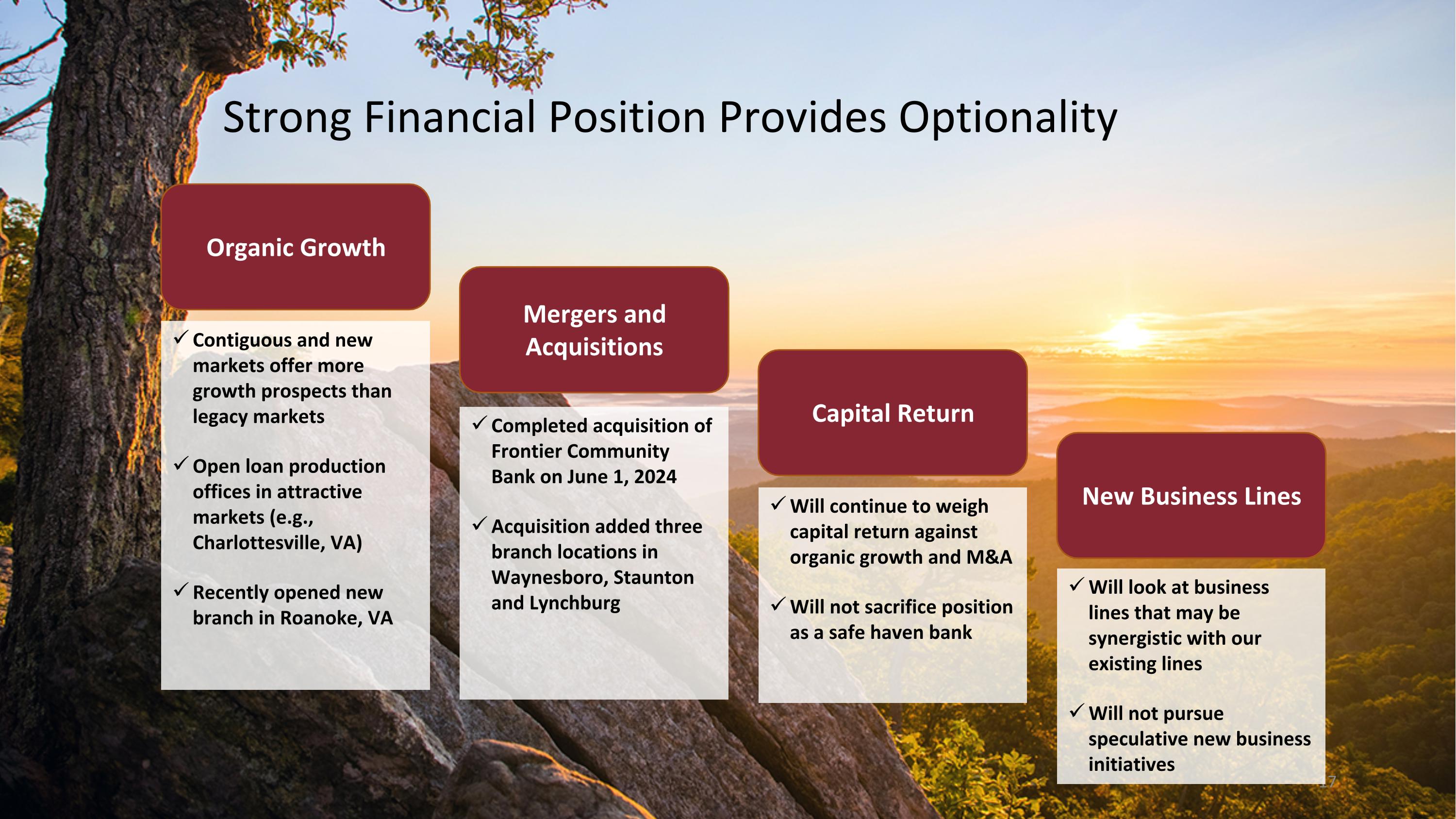 Strong Financial Position Provides Optionality

Organic Growth

✓ Contiguous and new markets offer more growth prospects than legacy markets

✓ Open loan production offices in attractive markets (e.g., Charlottesville, VA)

✓ Recently opened new branch in Roanoke, VA

Mergers and Acquisitions

✓ Completed acquisition of Frontier Community Bank on June 1, 2024

✓ Acquisition added three branch locations in Waynesboro, Staunton and Lynchburg

Capital Return

✓ Will continue to weigh capital return against organic growth and M&A

✓ Will not sacrifice position as a safe haven bank

New Business Lines

✓ Will look at business lines that may be synergistic with our existing lines

✓ Will not pursue speculative new business initiatives

17